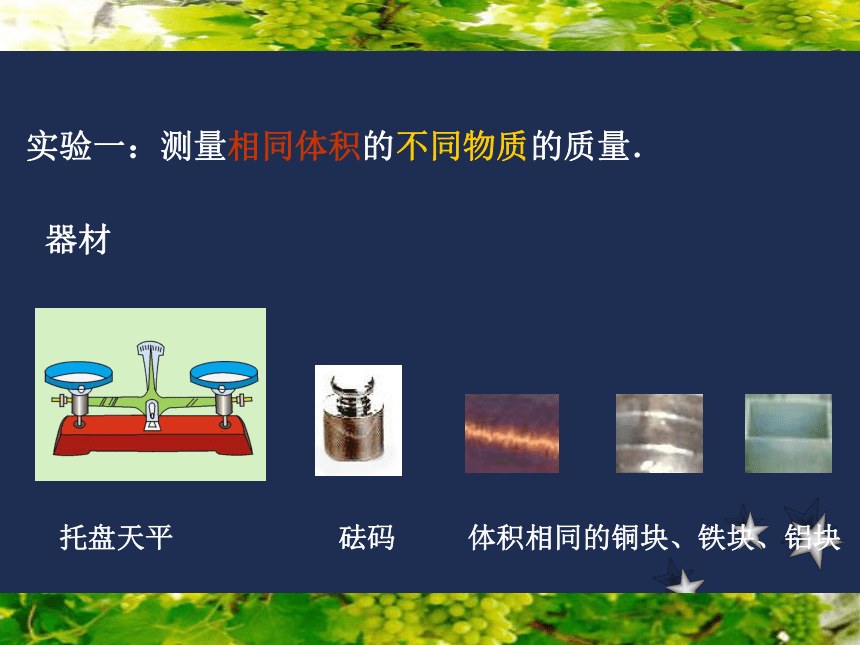 实验一：测量相同体积的不同物质的质量.

器材

托盘天平

砝码

体积相同的铜块、铁块、铝块